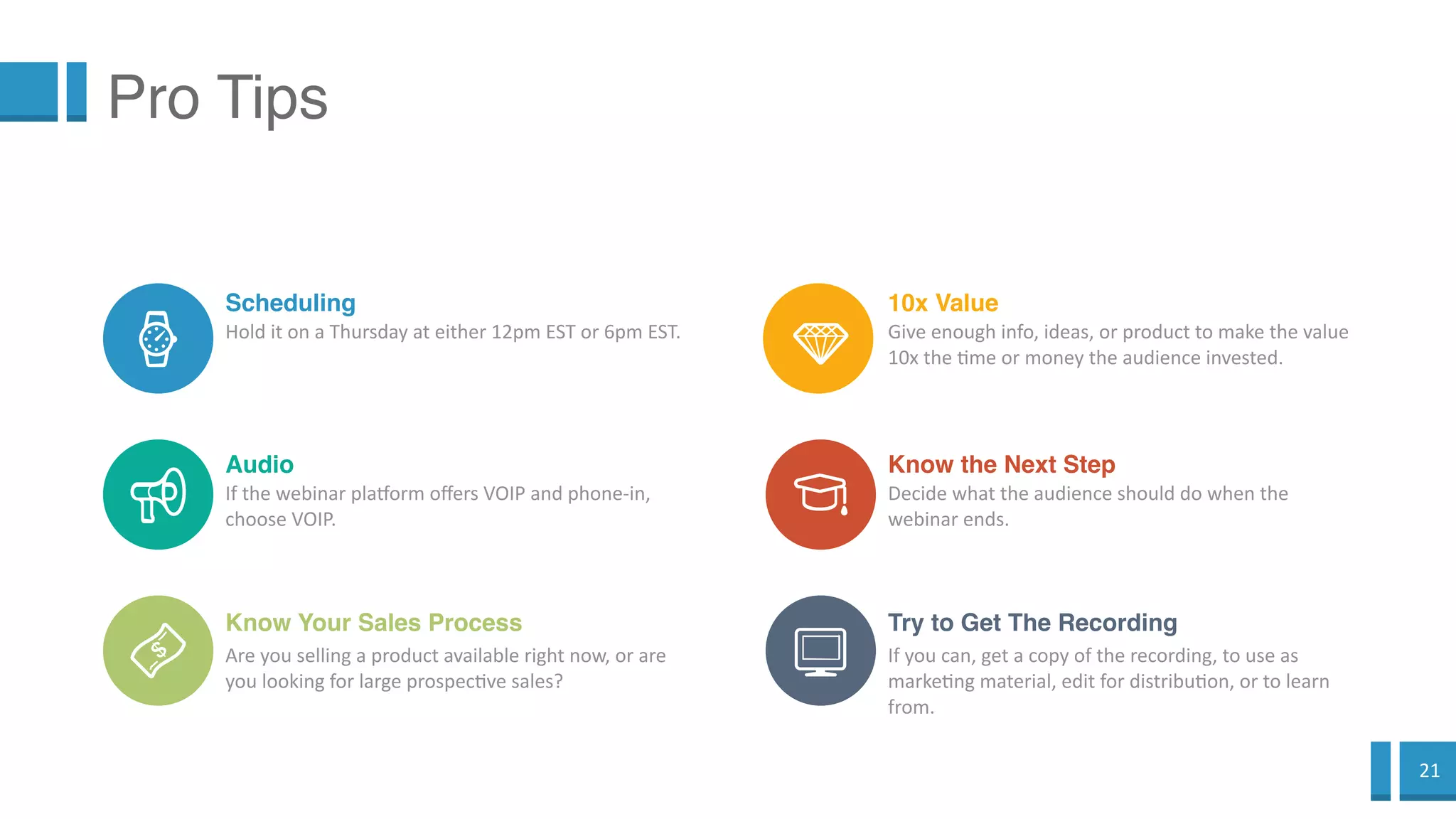 Pro Tips

Scheduling
Hold it on a Thursday at either 12pm EST or 6pm EST.

Audio
If the webinar platform offers VOIP and phone-in, choose VOIP.

Know Your Sales Process
Are you selling a product available right now, or are you looking for large prospective sales?

10x Value
Give enough info, ideas, or product to make the value 10x the time or money the audience invested.

Know the Next Step
Decide what the audience should do when the webinar ends.

Try to Get The Recording
If you can, get a copy of the recording, to use as marketing material, edit for distribution, or to learn from.

21